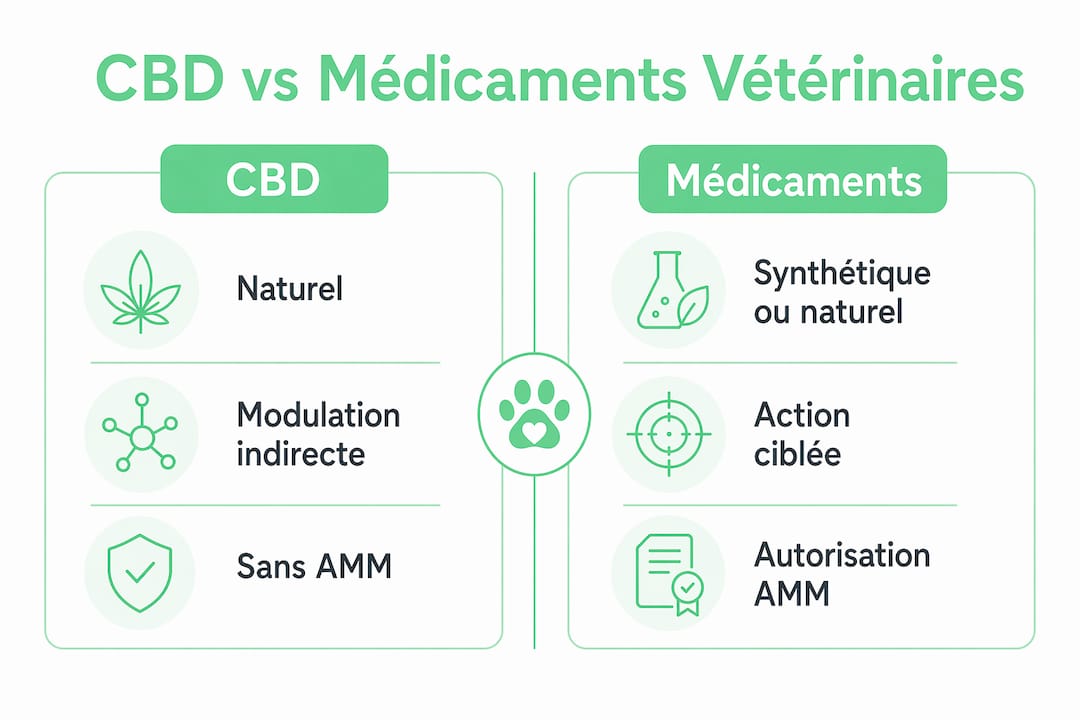 CBD vs Médicaments Vétérinaires

CBD

Naturel

Modulation indirecte

Sans AMM

Médicaments

Synthétique ou naturel

Action ciblée

Autorisation AMM